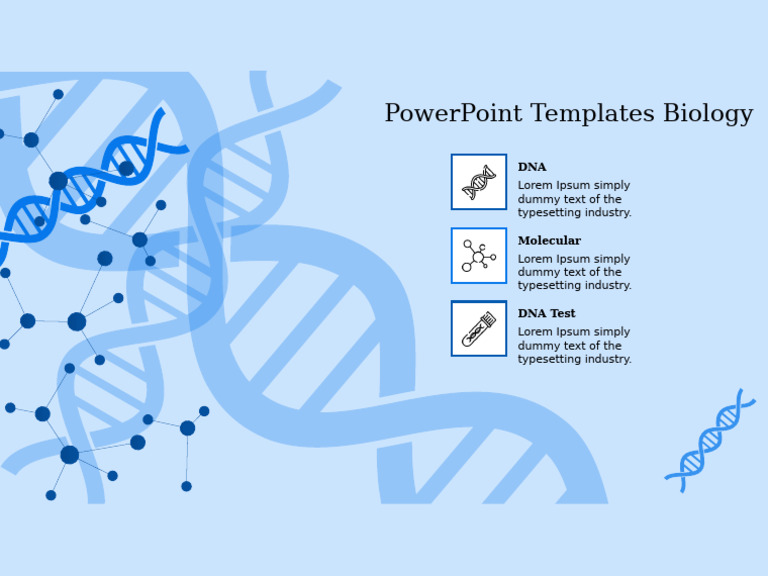 PowerPoint Templates Biology

DNA
Lorem Ipsum simply dummy text of the typesetting industry.

Molecular
Lorem Ipsum simply dummy text of the typesetting industry.

DNA Test
Lorem Ipsum simply dummy text of the typesetting industry.